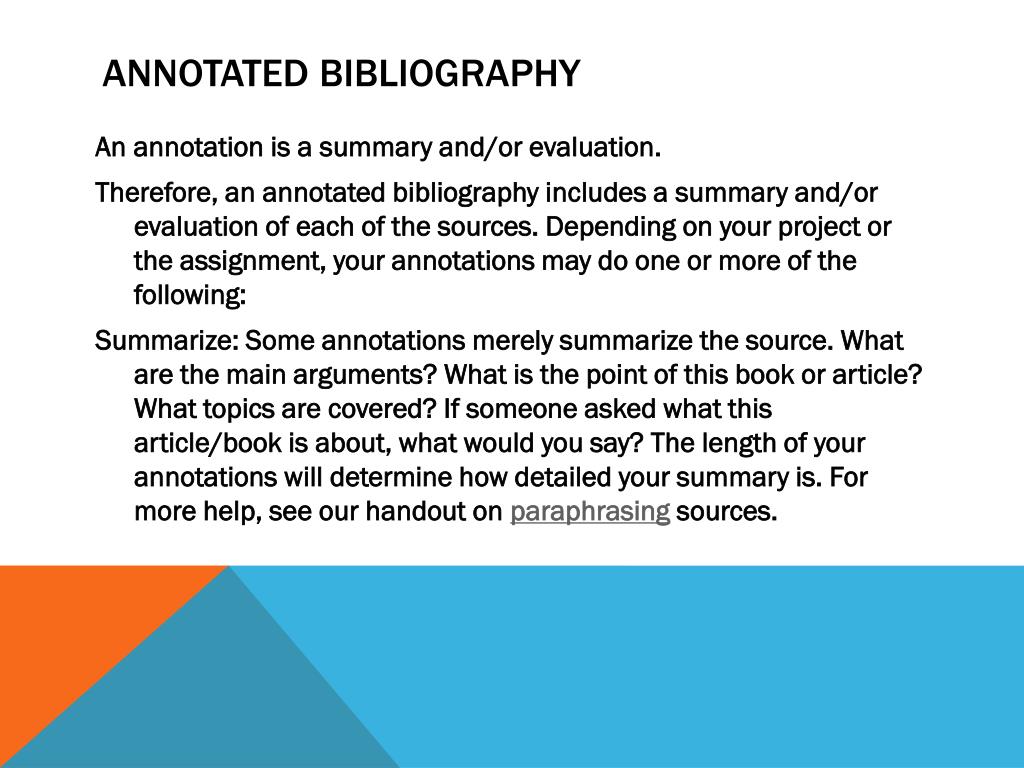 ANNOTATED BIBLIOGRAPHY

An annotation is a summary and/or evaluation.

Therefore, an annotated bibliography includes a summary and/or evaluation of each of the sources. Depending on your project or the assignment, your annotations may do one or more of the following:

Summarize: Some annotations merely summarize the source. What are the main arguments? What is the point of this book or article? What topics are covered? If someone asked what this article/book is about, what would you say? The length of your annotations will determine how detailed your summary is. For more help, see our handout on paraphrasing sources.